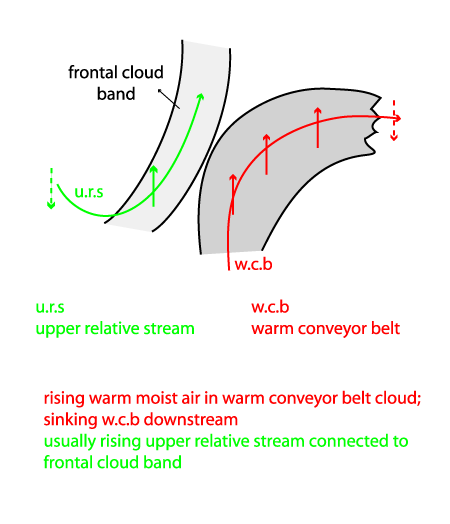 frontal cloud band

u.r.s

w.c.b

u.r.s
upper relative stream

w.c.b
warm conveyor belt

rising warm moist air in warm conveyor belt cloud;
sinking w.c.b downstream
usually rising upper relative stream connected to frontal cloud band